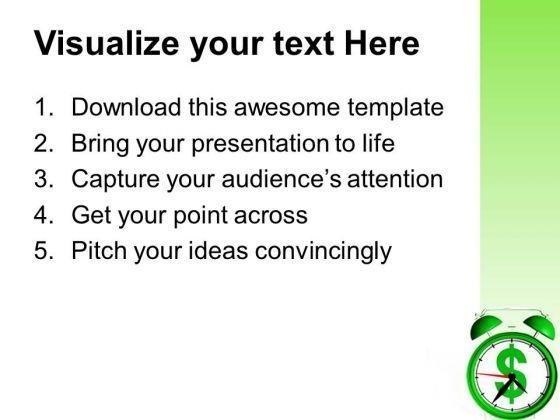 Visualize your text Here

1. Download this awesome template
2. Bring your presentation to life
3. Capture your audience's attention
4. Get your point across
5. Pitch your ideas convincingly

$